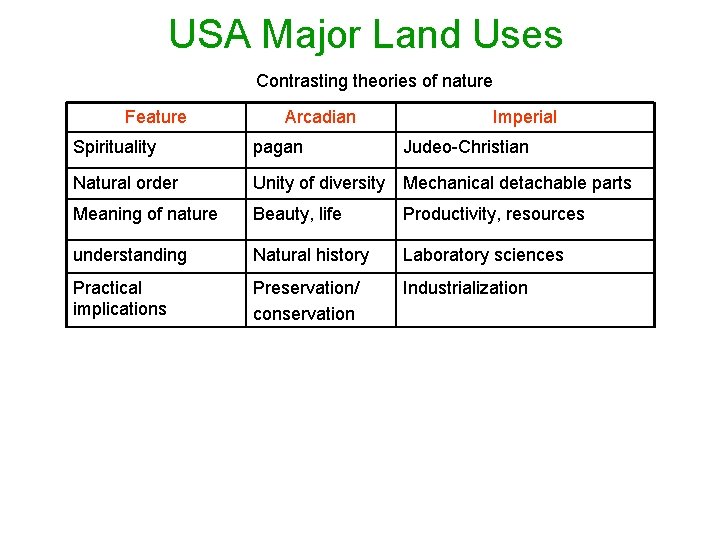 USA Major Land Uses

Contrasting theories of nature

| Feature | Arcadian | Imperial |
|---|---|---|
| Spirituality | pagan | Judeo-Christian |
| Natural order | Unity of diversity | Mechanical detachable parts |
| Meaning of nature | Beauty, life | Productivity, resources |
| understanding | Natural history | Laboratory sciences |
| Practical implications | Preservation/ conservation | Industrialization |